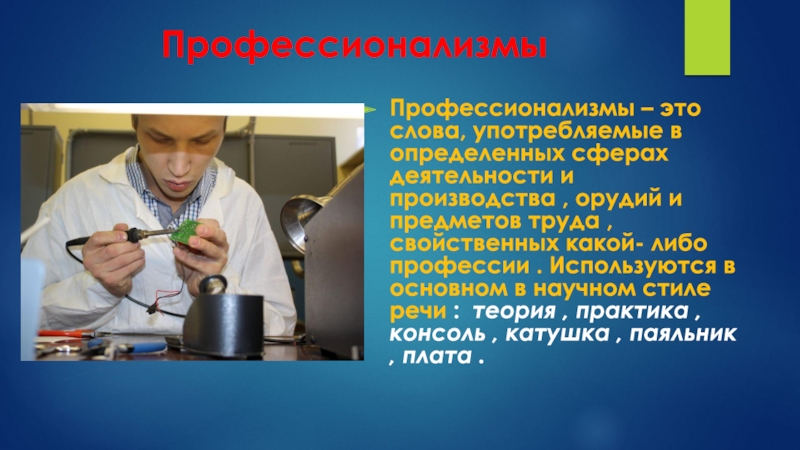 Профессионализмы

Профессионализмы – это слова, употребляемые в определенных сферах деятельности и производства , орудий и предметов труда , свойственных какой- либо профессии . Используются в основном в научном стиле речи : теория , практика , консоль , катушка , паяльник , плата .